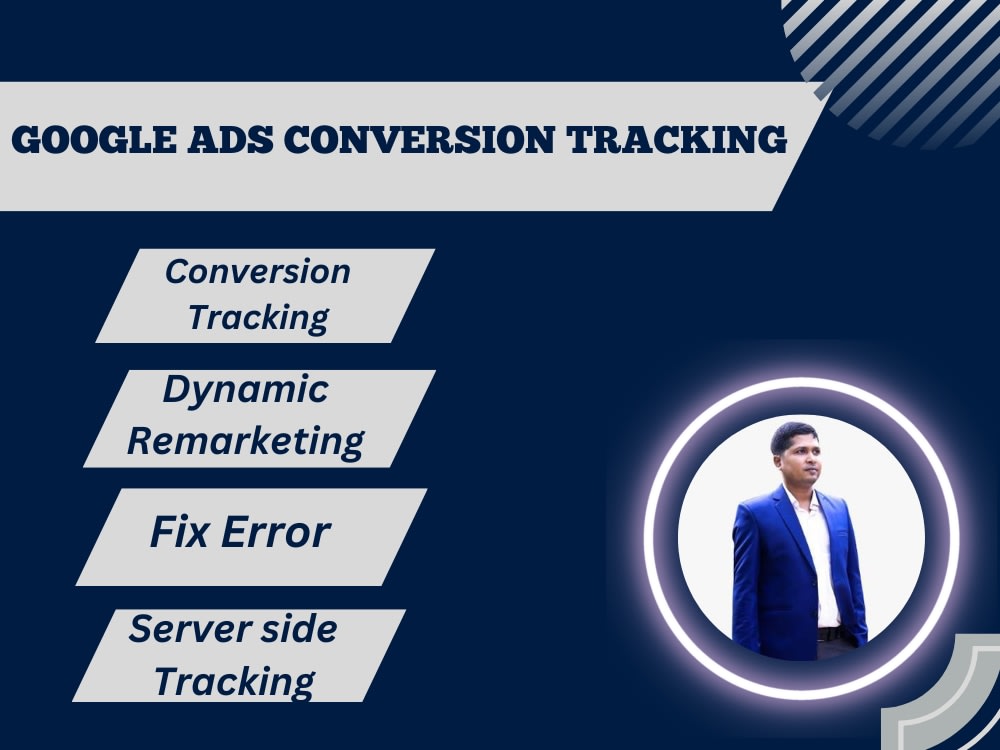 GOOGLE ADS CONVERSION TRACKING

Conversion Tracking

Dynamic Remarketing

Fix Error

Server side Tracking